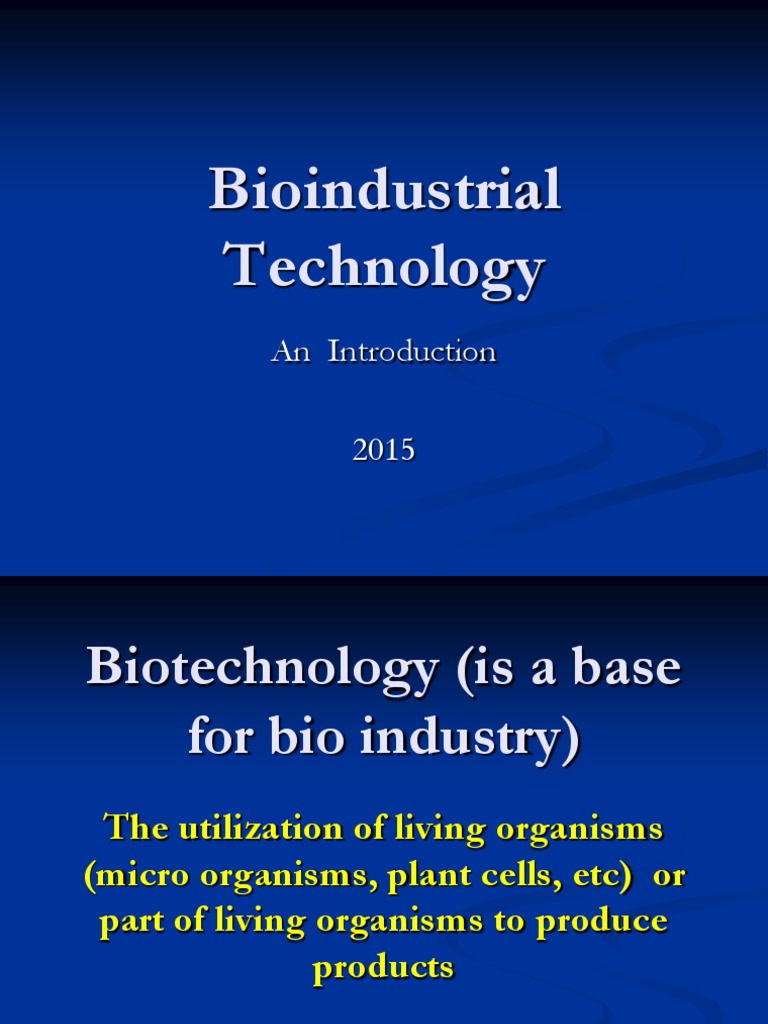 Bioindustrial Technology

An Introduction

2015

Biotechnology (is a base for bio industry)

The utilization of living organisms (micro organisms, plant cells, etc) or part of living organisms to produce products